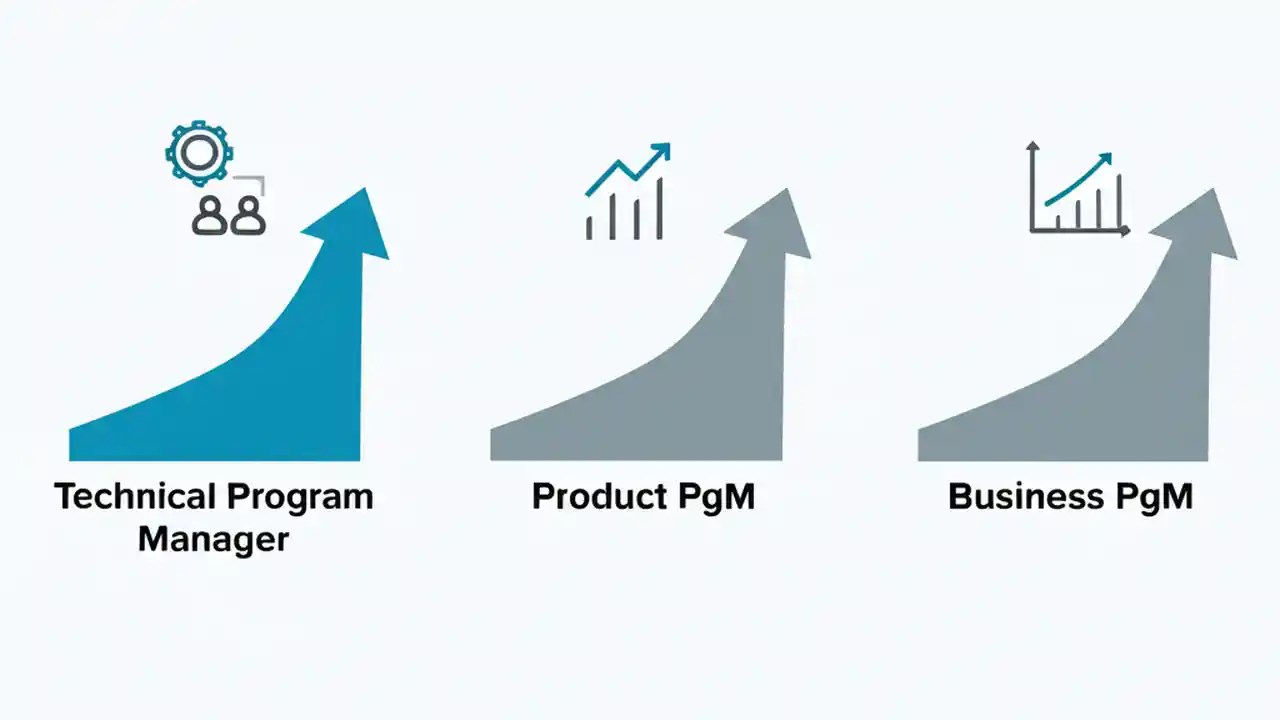 Technical Program Manager

Product PgM

Business PgM